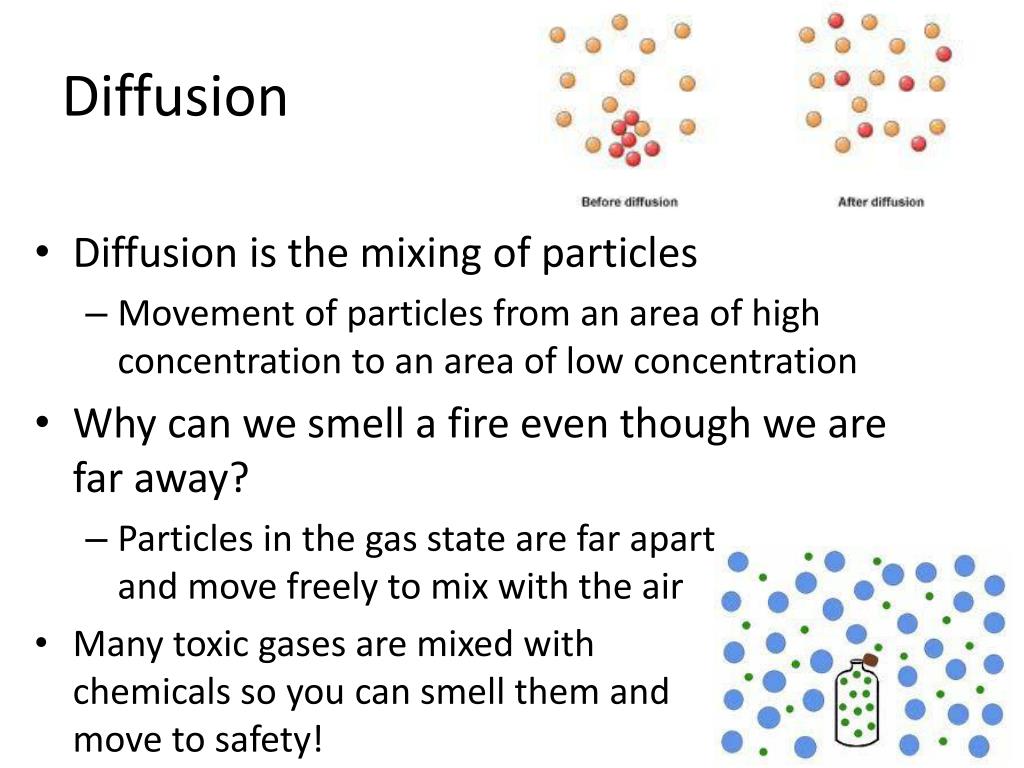 Diffusion

Before diffusion

After diffusion

• Diffusion is the mixing of particles
– Movement of particles from an area of high concentration to an area of low concentration
• Why can we smell a fire even though we are far away?
– Particles in the gas state are far apart and move freely to mix with the air
• Many toxic gases are mixed with chemicals so you can smell them and move to safety!